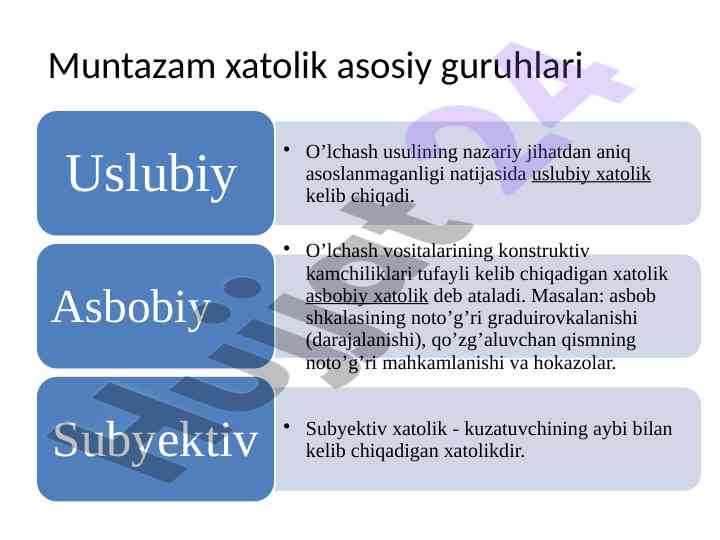 Muntazam xatolik asosiy guruhlari

Uslubiy

• O’lchash usulining nazariy jihatdan aniq asoslanmaganligi natijasida uslubiy xatolik kelib chiqadi.

Asbobiy

• O’lchash vositalarining konstruktiv kamchiliklari tufayli kelib chiqadigan xatolik asbobiy xatolik deb ataladi. Masalan: asbob shkalasining noto’g’ri graduirovkalanishi (darajalanishi), qo’zg’aluvchan qismning noto’g’ri mahkamlanishi va hokazolar.

Subyektiv

• Subyektiv xatolik - kuzatuvchining aybi bilan kelib chiqadigan xatolikdir.

Hujjat24